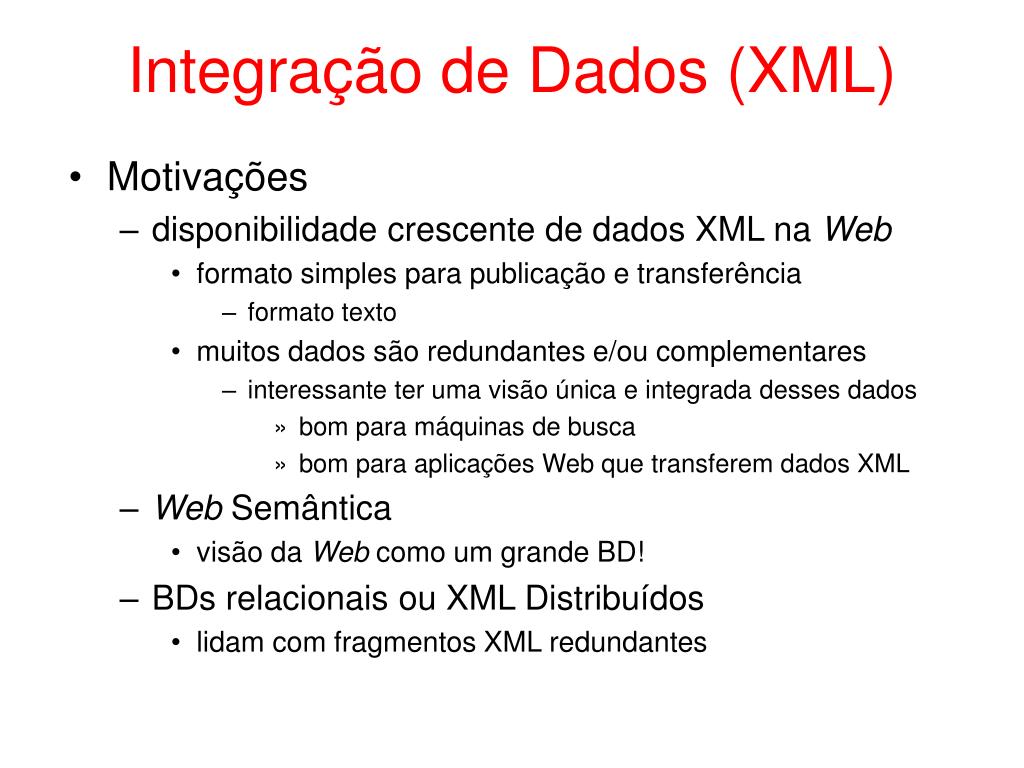 Integração de Dados (XML)

• Motivações
– disponibilidade crescente de dados XML na Web
• formato simples para publicação e transferência
– formato texto
• muitos dados são redundantes e/ou complementares
– interessante ter uma visão única e integrada desses dados
» bom para máquinas de busca
» bom para aplicações Web que transferem dados XML
– Web Semântica
• visão da Web como um grande BD!
– BDs relacionais ou XML Distribuídos
• lidam com fragmentos XML redundantes